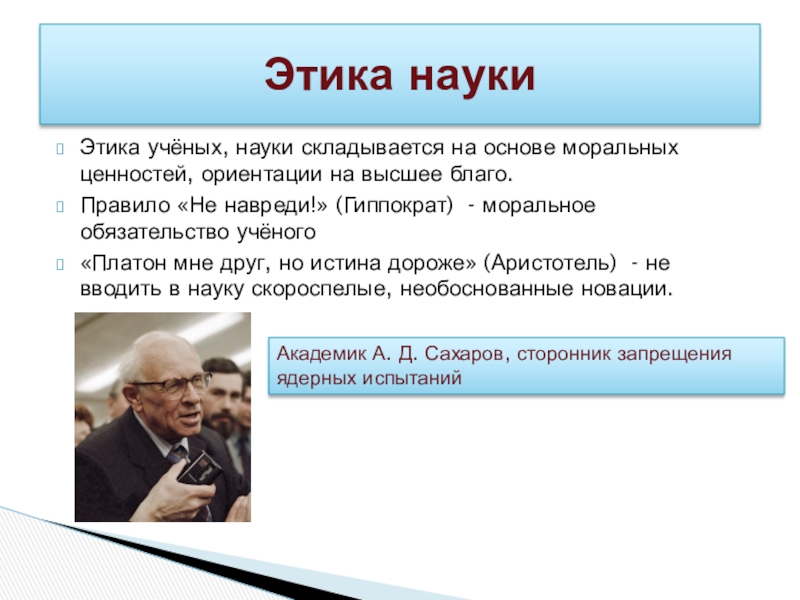 Этика науки

Этика учёных, науки складывается на основе моральных ценностей, ориентации на высшее благо.

Правило «Не навреди!» (Гиппократ) - моральное обязательство учёного

«Платон мне друг, но истина дороже» (Аристотель) - не вводить в науку скороспелые, необоснованные новации.

Академик А. Д. Сахаров, сторонник запрещения ядерных испытаний